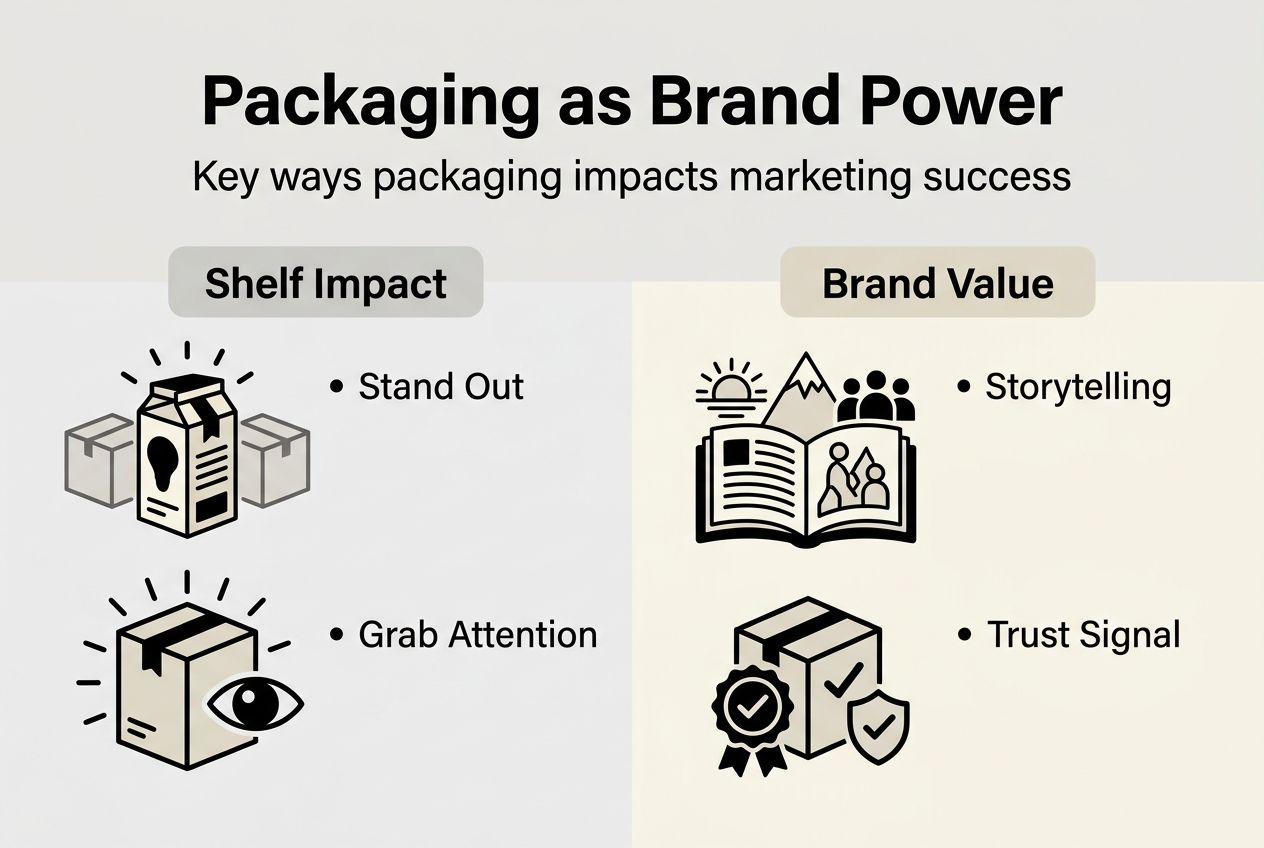 Packaging as Brand Power

Key ways packaging impacts marketing success

Shelf Impact

• Stand Out

• Grab Attention

Brand Value

• Storytelling

• Trust Signal